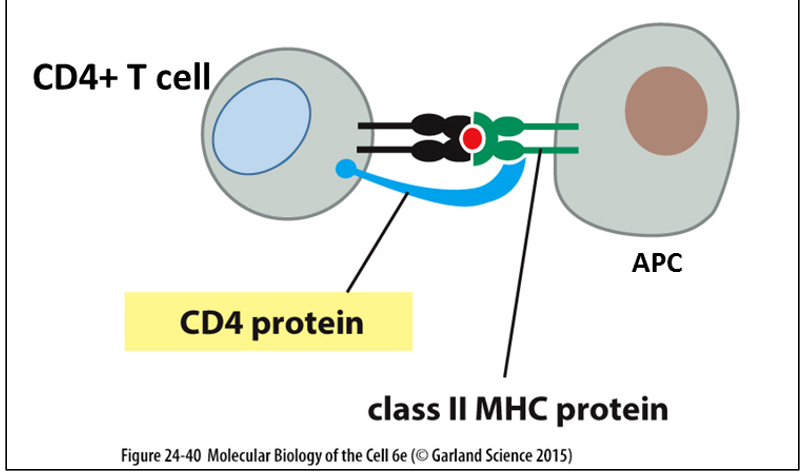 CD4+ T cell

APC

CD4 protein

class II MHC protein

Figure 24-40 Molecular Biology of the Cell 6e (© Garland Science 2015)